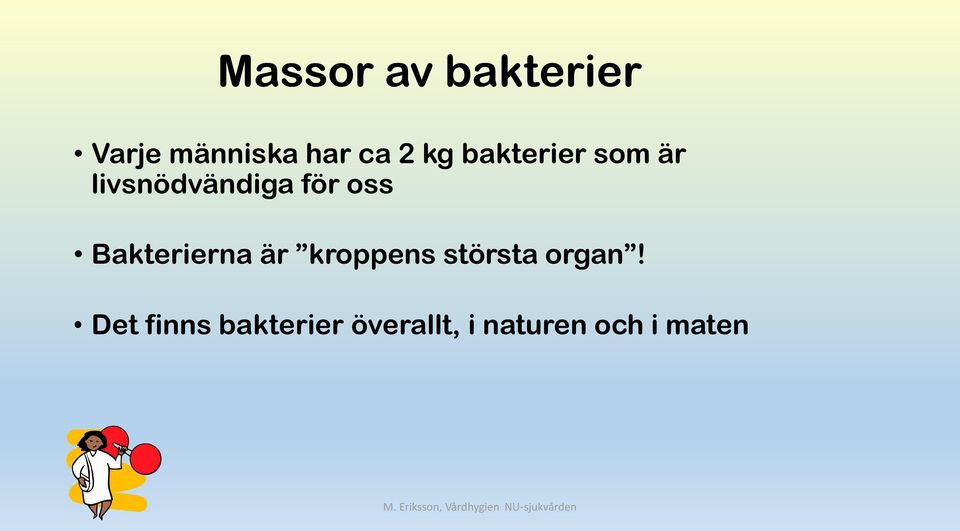 Massor av bakterier

• Varje människa har ca 2 kg bakterier som är livsnödvändiga för oss

• Bakterierna är ”kroppens största organ”!

• Det finns bakterier överallt, i naturen och i maten

M. Eriksson, Vårdhygien NU-sjukvården